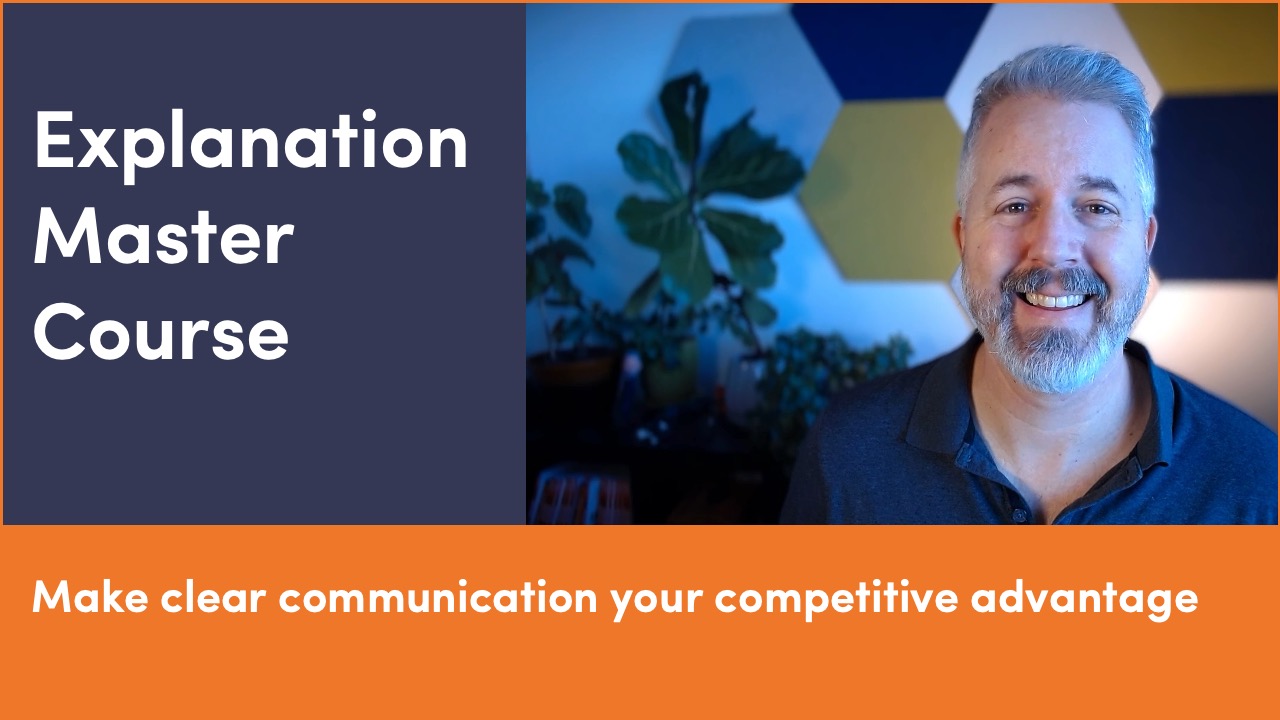 Explanation Master Course

Make clear communication your competitive advantage